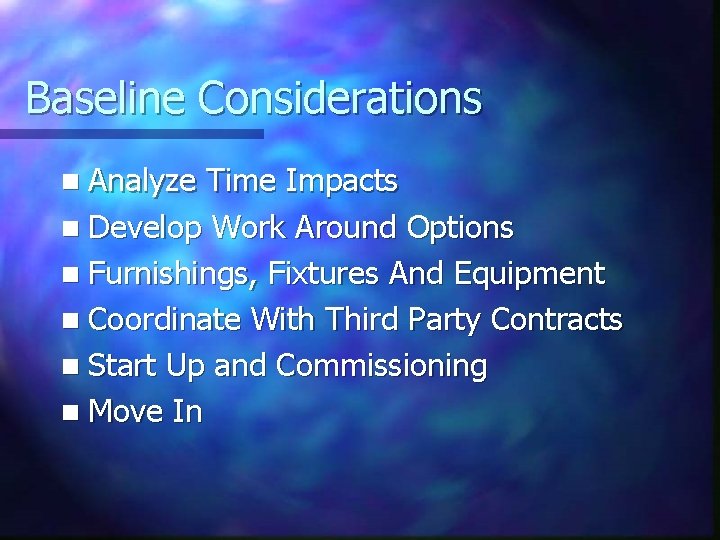 Baseline Considerations

- Analyze Time Impacts
- Develop Work Around Options
- Furnishings, Fixtures And Equipment
- Coordinate With Third Party Contracts
- Start Up and Commissioning
- Move In